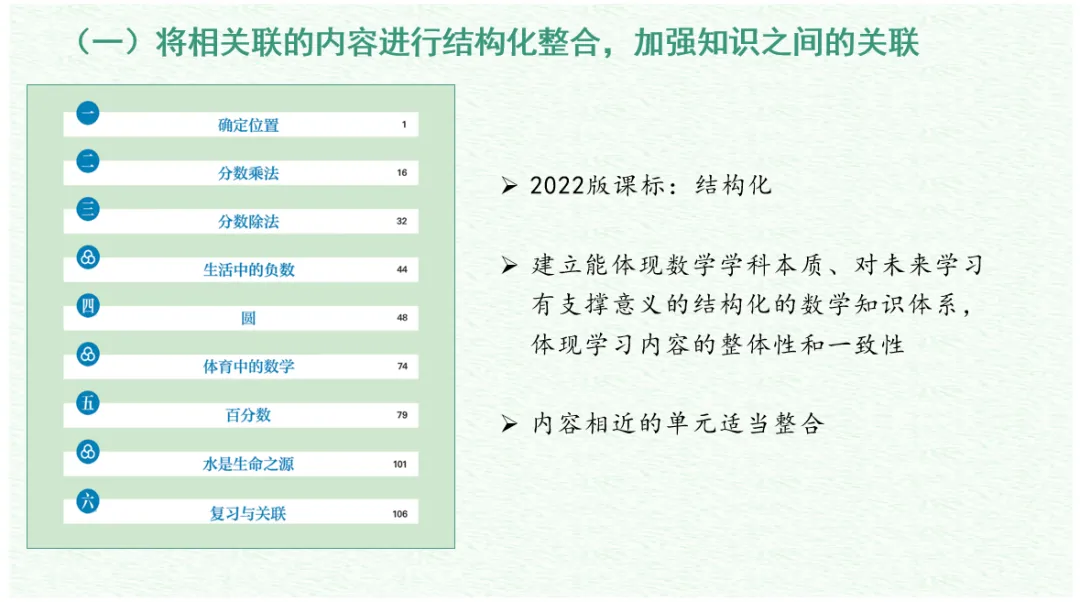 （一）将相关联的内容进行结构化整合，加强知识之间的关联

一 确定位置 1
二 分数乘法 16
三 分数除法 32
生活中的负数 44
四 圆 48
体育中的数学 74
五 百分数 79
水是生命之源 101
六 复习与关联 106

➢ 2022版课标：结构化

➢ 建立能体现数学学科本质、对未来学习有支撑意义的结构化的数学知识体系，体现学习内容的整体性和一致性

➢ 内容相近的单元适当整合